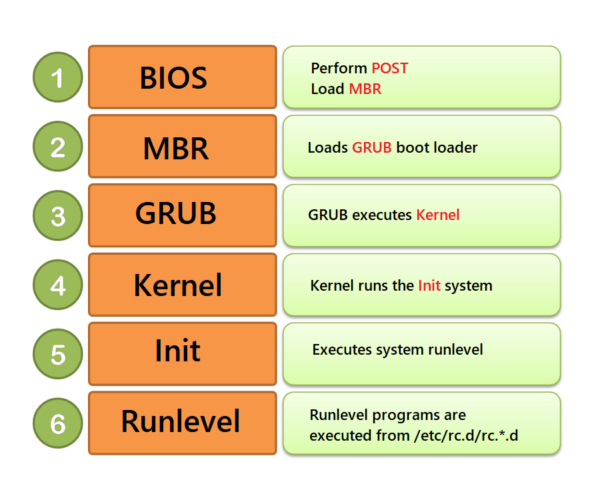 1 BIOS

Perform POST
Load MBR

2 MBR

Loads GRUB boot loader

3 GRUB

GRUB executes Kernel

4 Kernel

Kernel runs the Init system

5 Init

Executes system runlevel

6 Runlevel

Runlevel programs are executed from /etc/rc.d/rc.*.d